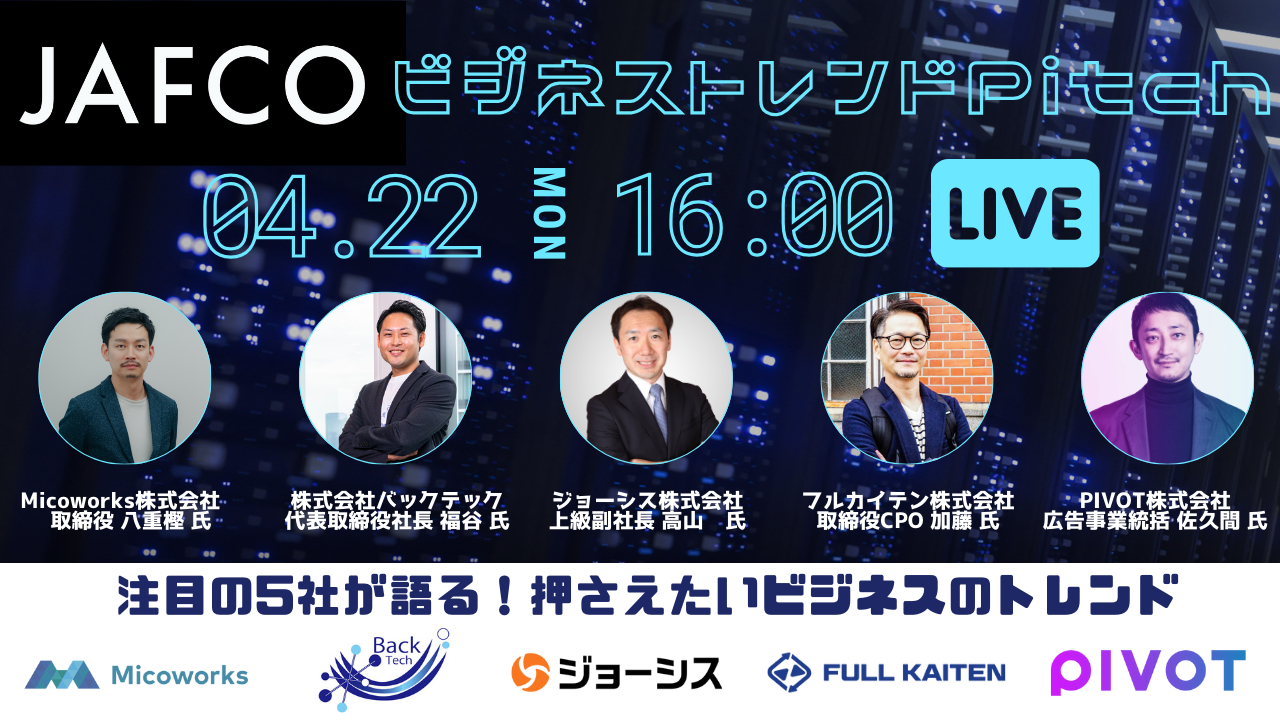 JAFCO ビジネストレンドPitch

04.22 MON 16:00 LIVE

Micoworks株式会社
取締役 八重樫 氏

株式会社バックテック
代表取締役社長 福谷 氏

ジョーシス株式会社
上級副社長 高山 氏

フルカイテン株式会社
取締役CPO 加藤 氏

PIVOT株式会社
広告事業統括 佐久間 氏

注目の5社が語る！押さえたいビジネスのトレンド

Micoworks

Back Tech

ジョーシス

FULL KAITEN

PIVOT